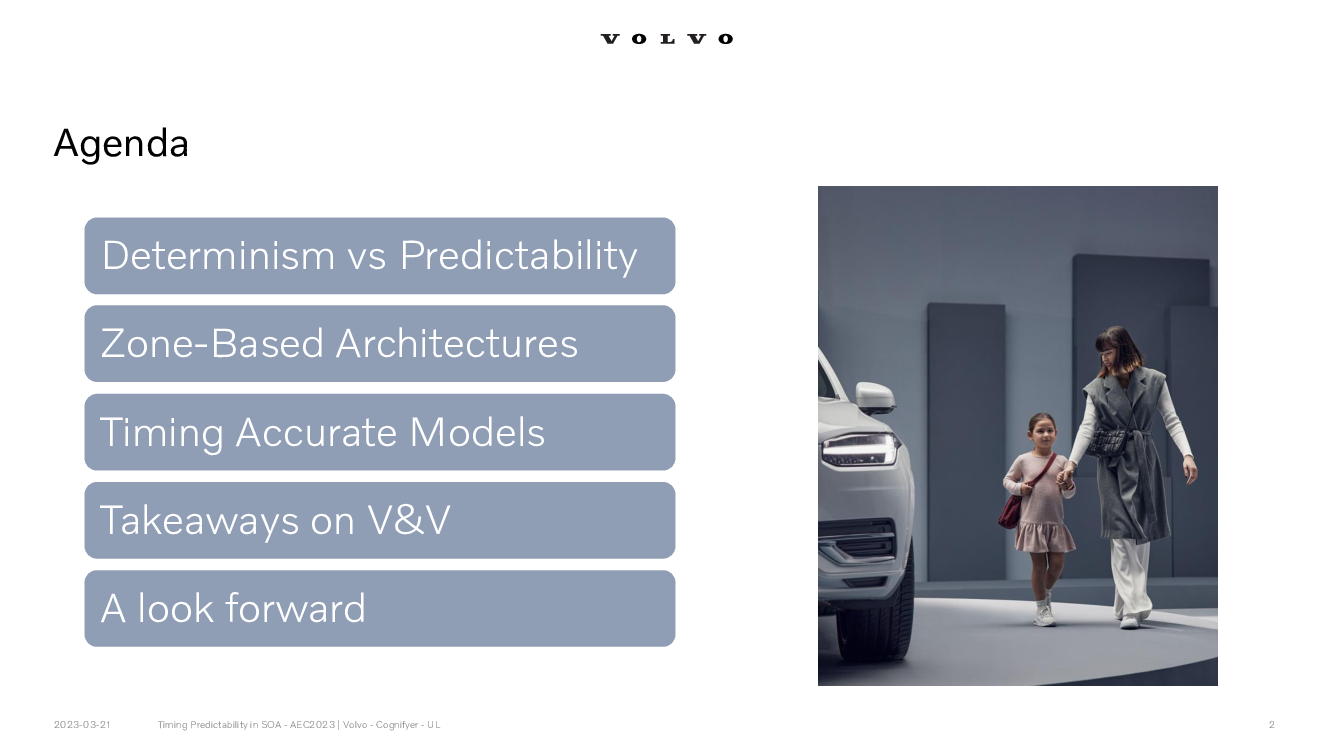 VOLVO

Agenda

Determinism vs Predictability

Zone-Based Architectures

Timing Accurate Models

Takeaways on V&V

A look forward

2023-03-21 Timing Predictability in SOA - AEC2023 | Volvo - Cognifyer - UL 2